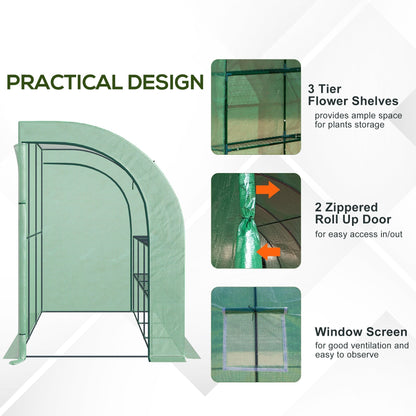 PRACTICAL DESIGN

3 Tier Flower Shelves
provides ample space for plants storage

2 Zippered Roll Up Door
for easy access in/out

Window Screen
for good ventilation and easy to observe